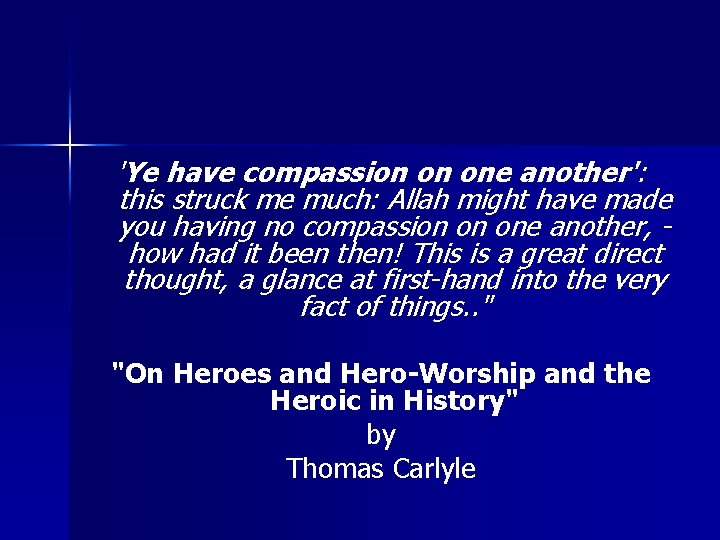 'Ye have compassion on one another': this struck me much: Allah might have made you having no compassion on one another, - how had it been then! This is a great direct thought, a glance at first-hand into the very fact of things.."

"On Heroes and Hero-Worship and the Heroic in History"
by
Thomas Carlyle